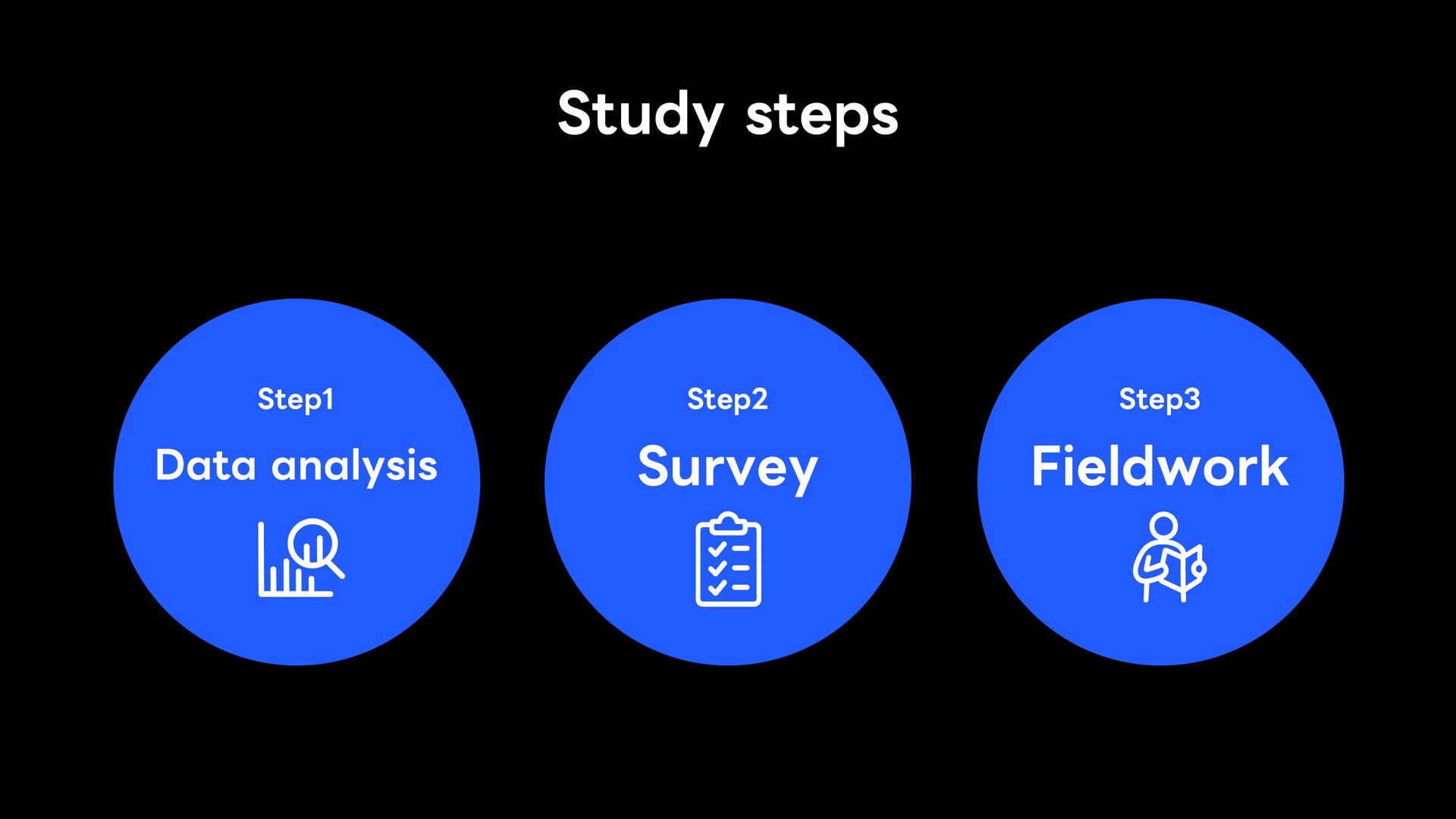 Study steps

Step1
Data analysis

Step2
Survey

Step3
Fieldwork